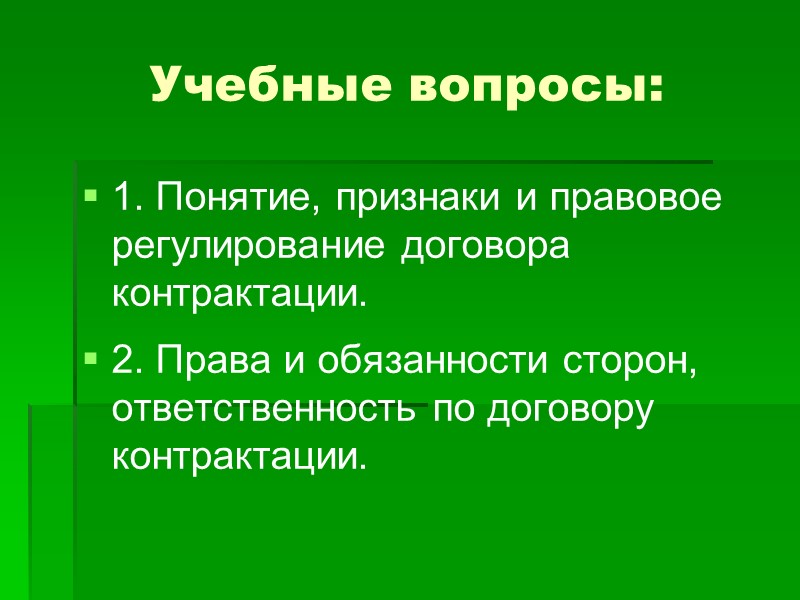 Учебные вопросы:

1. Понятие, признаки и правовое регулирование договора контрактации.

2. Права и обязанности сторон, ответственность по договору контрактации.